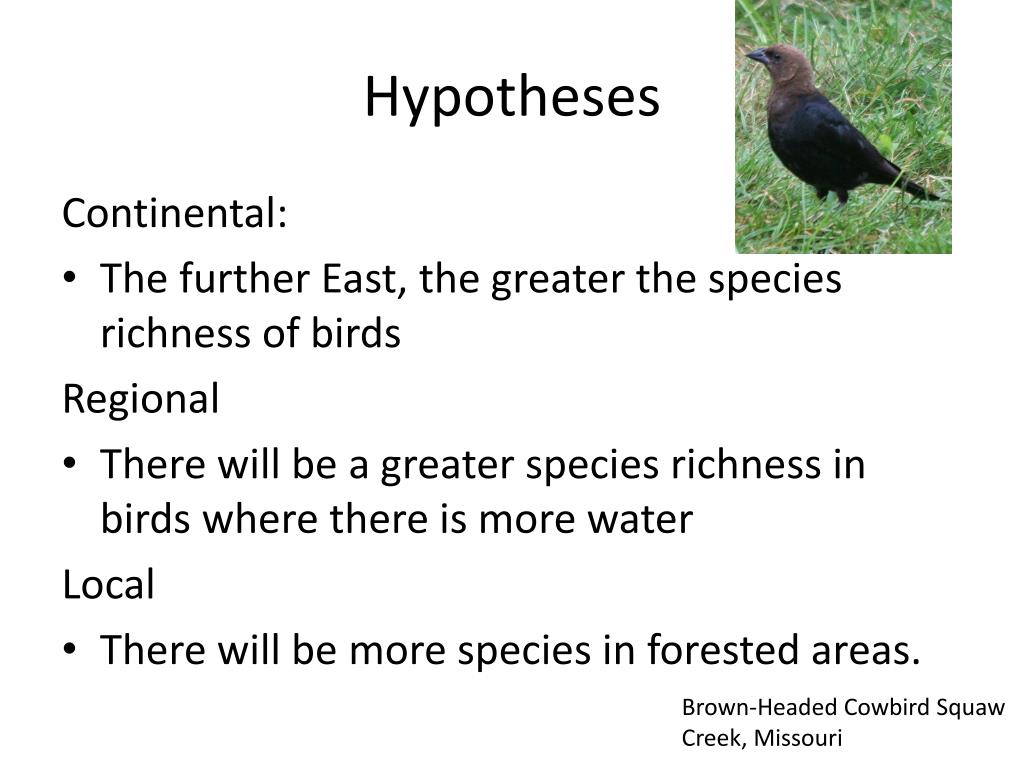 Hypotheses

Continental:

• The further East, the greater the species richness of birds

Regional

• There will be a greater species richness in birds where there is more water

Local

• There will be more species in forested areas.

Brown-Headed Cowbird Squaw Creek, Missouri